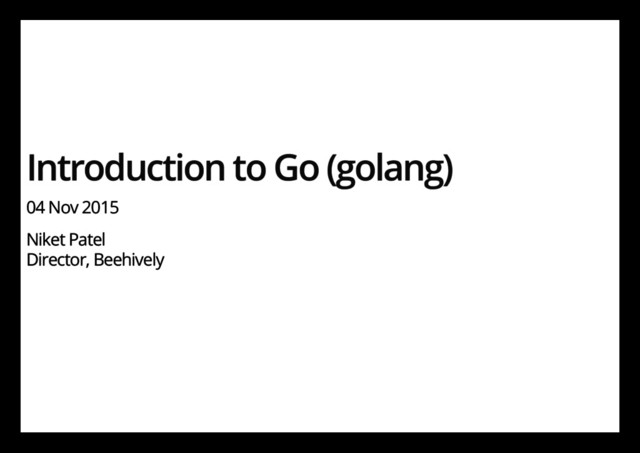 Introduction to Go (golang)

04 Nov 2015

Niket Patel
Director, Beehively